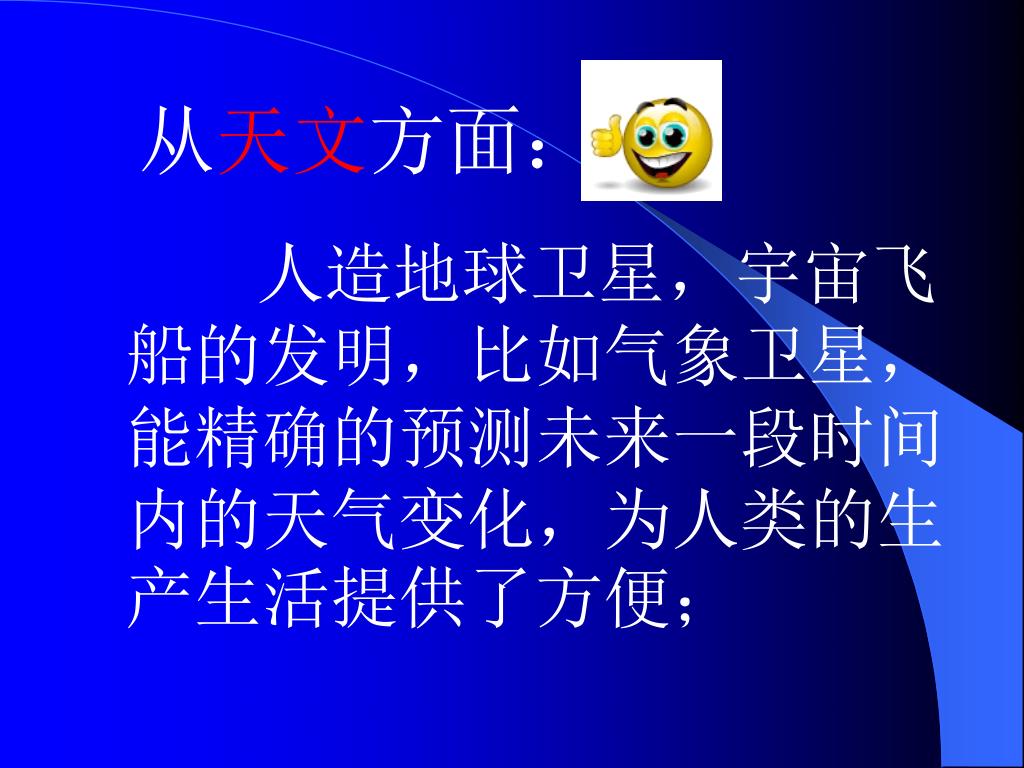 从天文方面：

人造地球卫星，宇宙飞船的发明，比如气象卫星，能精确的预测未来一段时间内的天气变化，为人类的生产生活提供了方便；